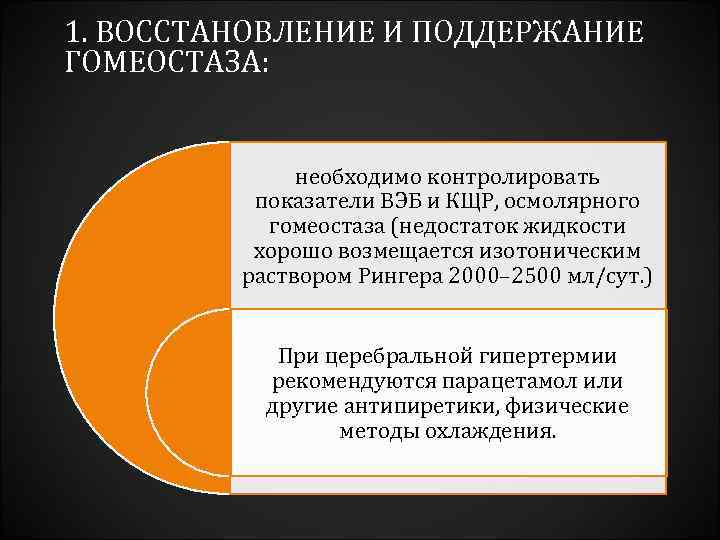 1. ВОССТАНОВЛЕНИЕ И ПОДДЕРЖАНИЕ ГОМЕОСТАЗА:

необходимо контролировать показатели ВЭБ и КЩР, осмолярного гомеостаза (недостаток жидкости хорошо возмещается изотоническим раствором Рингера 2000–2500 мл/сут.)

При церебральной гипертермии рекомендуются парацетамол или другие антипиретики, физические методы охлаждения.